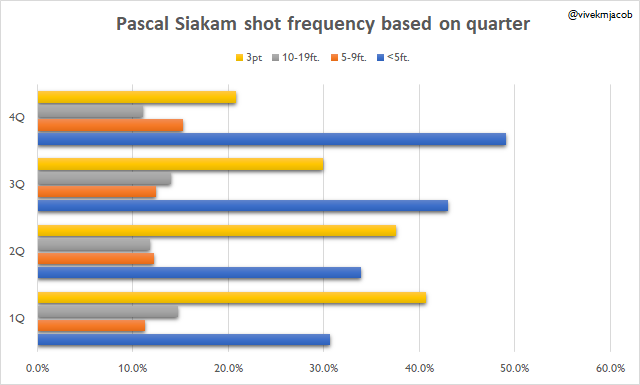 Pascal Siakam shot frequency based on quarter

@vivekmjacob

3pt
10-19ft.
5-9ft.
<5ft.

4Q
3Q
2Q
1Q

0.0%
10.0%
20.0%
30.0%
40.0%
50.0%
60.0%